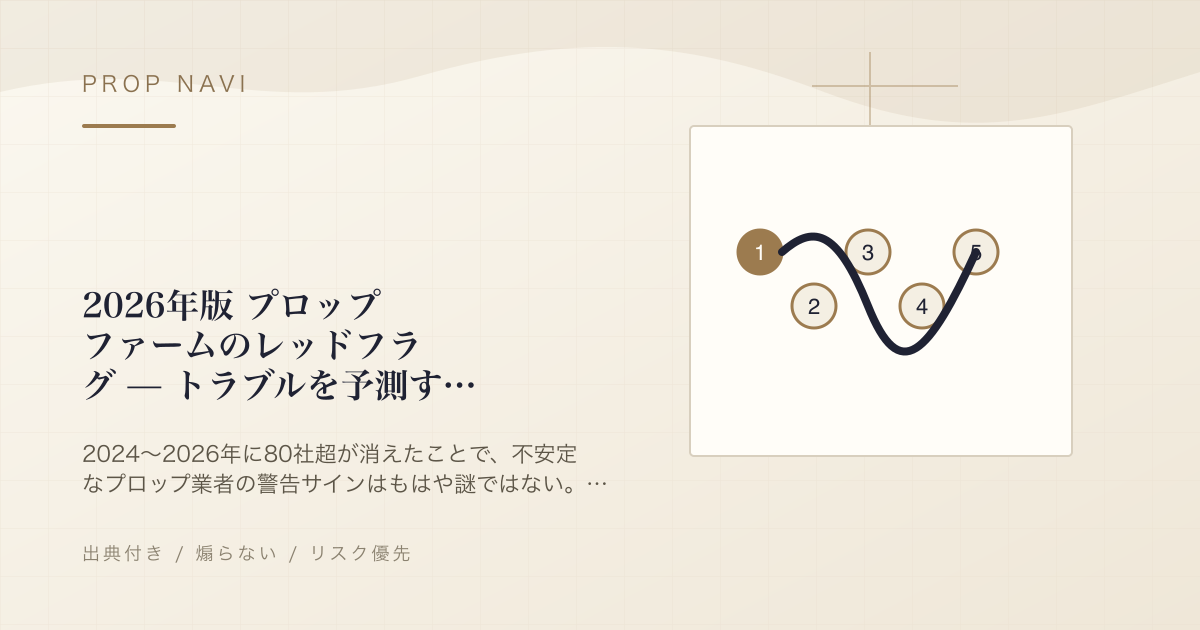 PROP NAVI

2026年版 プロップファームのレッドフラグ — トラブルを予測す…

2024〜2026年に80社超が消えたことで、不安定なプロップ業者の警告サインはもはや謎ではない。…

出典付き / 煽らない / リスク優先

1
3
5
2
4